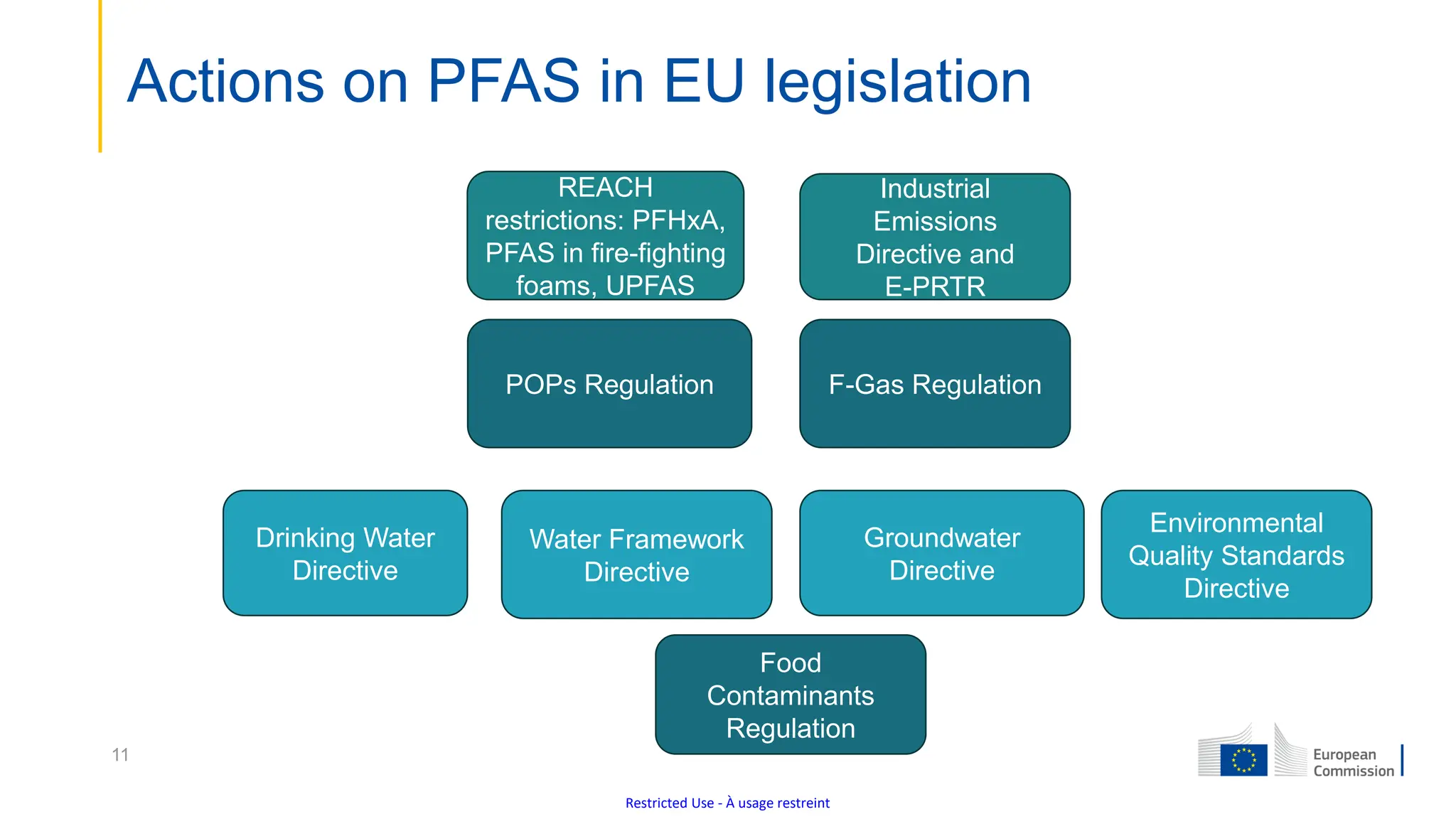 Actions on PFAS in EU legislation

REACH restrictions: PFHxA, PFAS in fire-fighting foams, UPFAS

Industrial Emissions Directive and E-PRTR

POPs Regulation

F-Gas Regulation

Drinking Water Directive

Water Framework Directive

Groundwater Directive

Environmental Quality Standards Directive

Food Contaminants Regulation

11

European Commission

Restricted Use - À usage restreint